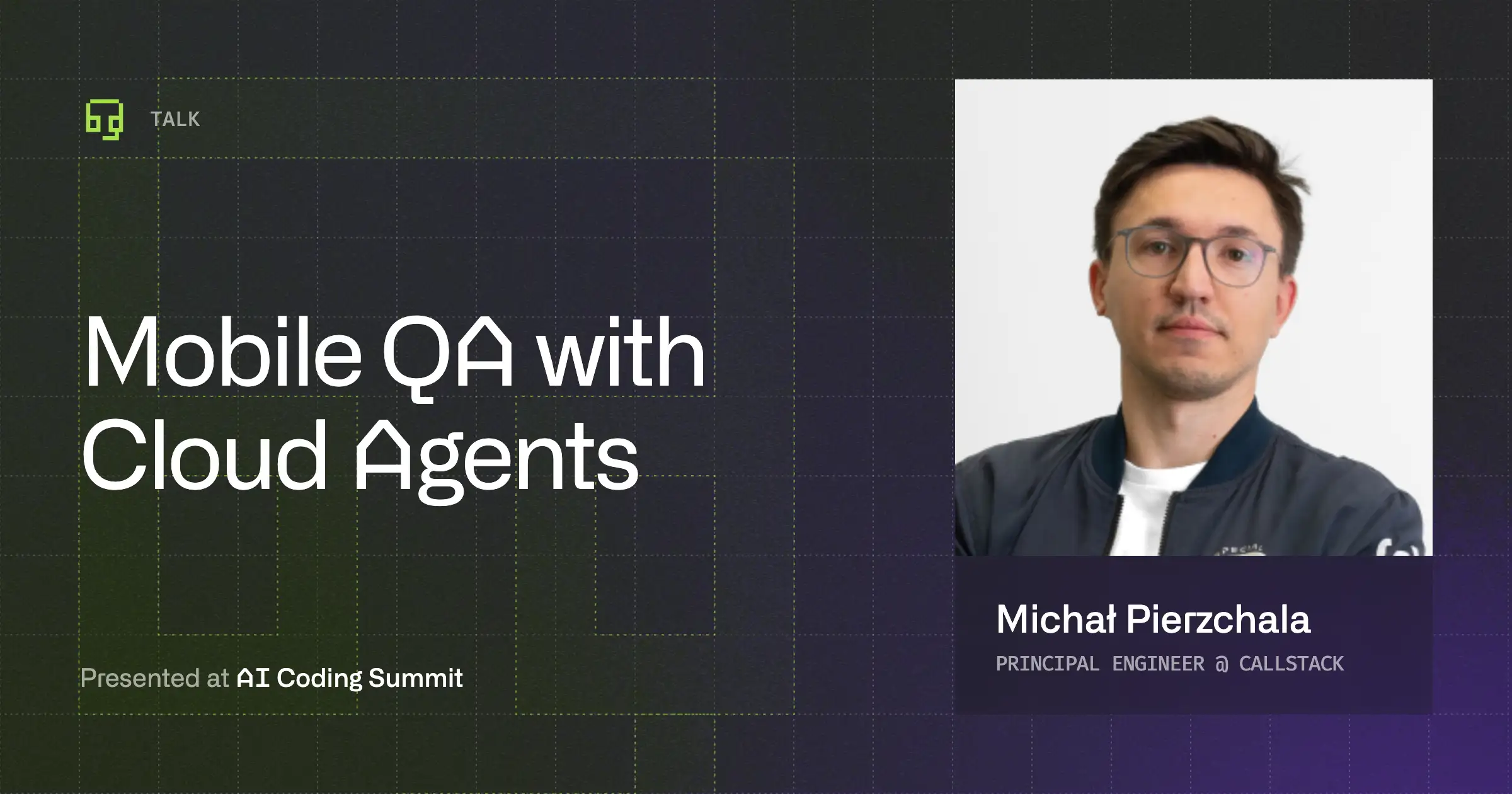 TALK

Mobile QA with Cloud Agents

Presented at AI Coding Summit

Michał Pierzchala
PRINCIPAL ENGINEER @ CALLSTACK